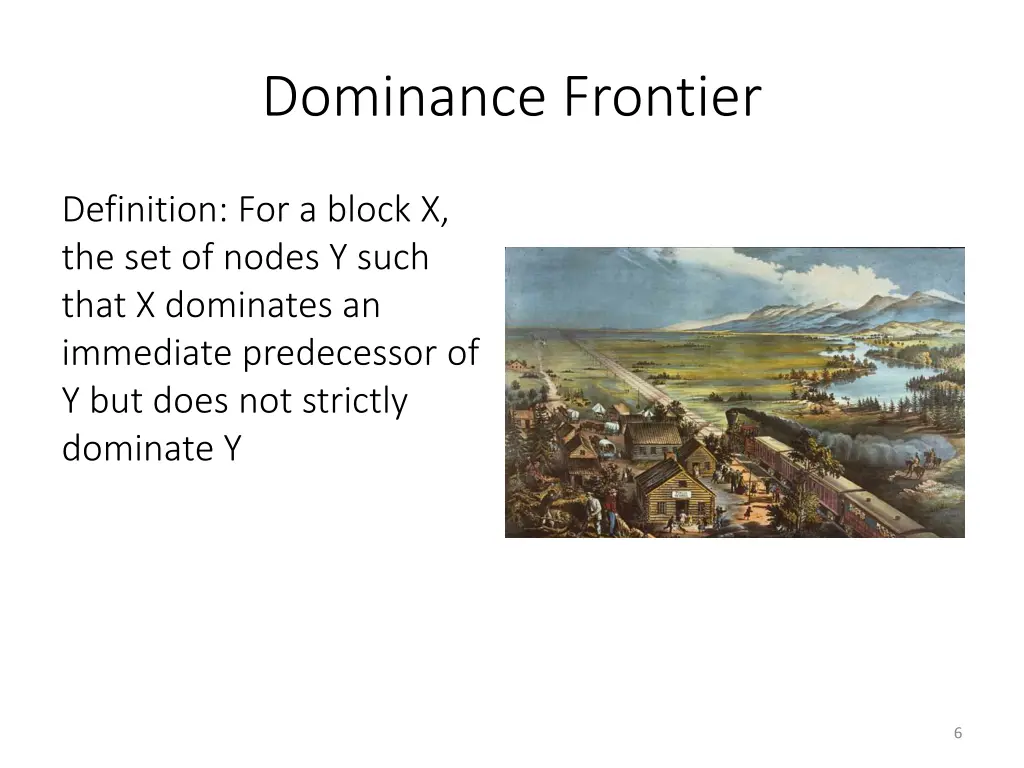 Dominance Frontier

Definition: For a block X, the set of nodes Y such that X dominates an immediate predecessor of Y but does not strictly dominate Y

6